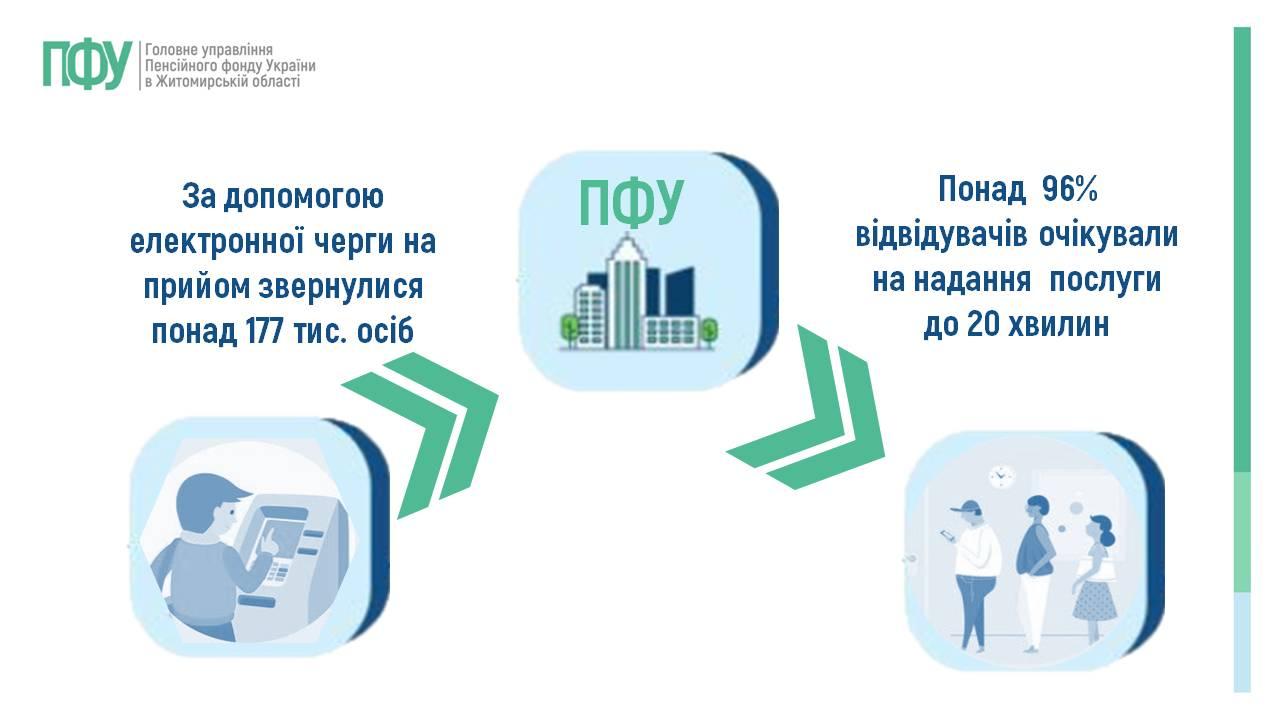 ПФУ Головне управління Пенсійного фонду України в Житомирській області

За допомогою електронної черги на прийом звернулися понад 177 тис. осіб

ПФУ

Понад 96% відвідувачів очікували на надання послуги до 20 хвилин